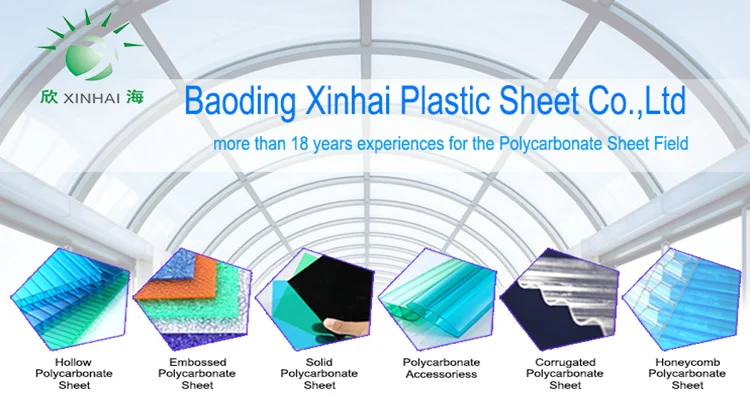 欣 XINHAI 海

Baoding Xinhai Plastic Sheet Co.,Ltd

more than 18 years experiences for the Polycarbonate Sheet Field

Hollow Polycarbonate Sheet

Embossed Polycarbonate Sheet

Solid Polycarbonate Sheet

Polycarbonate Accessoriess

Corrugated Polycarbonate Sheet

Honeycomb Polycarbonate Sheet